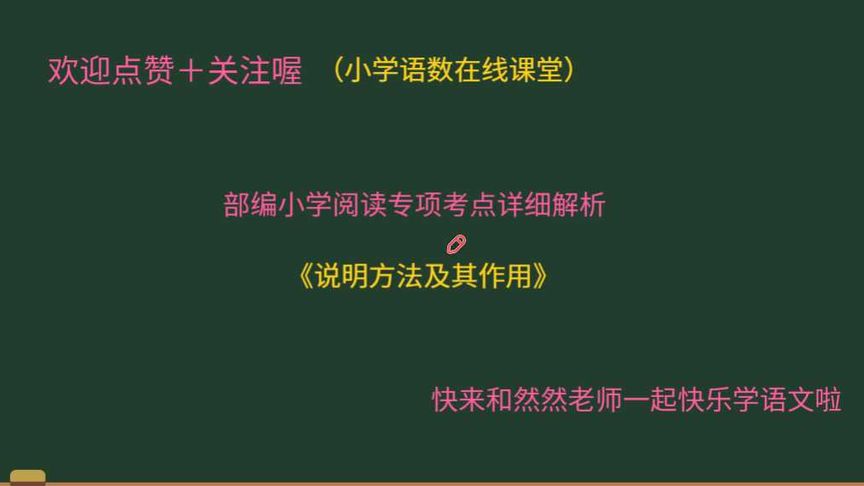 欢迎点赞＋关注喔 （小学语数在线课堂）

部编小学阅读专项考点详细解析

《说明方法及其作用》

快来和然然老师一起快乐学语文啦